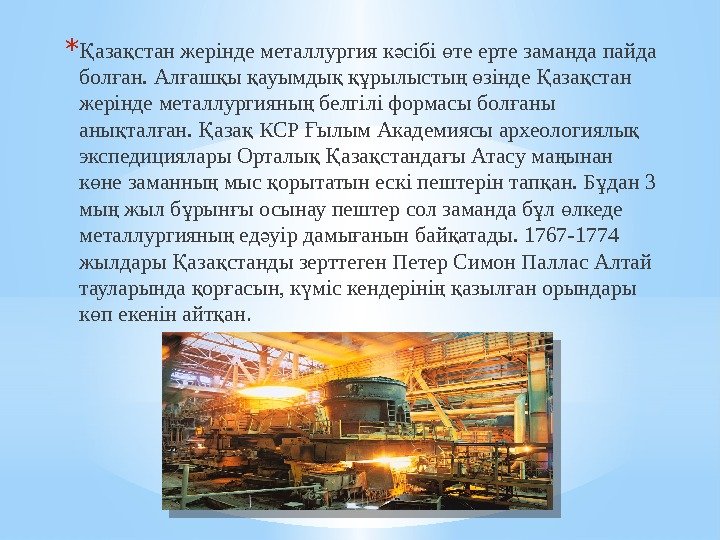 *Қазақстан жерінде металлургия кәсібі өте ерте заманда пайда болған. Алғашқы қауымдық құрылыстың өзінде Қазақстан жерінде металлургияның белгілі формасы болғаны анықталған. Қазақ КСР Ғылым Академиясы археологиялық экспедициялары Орталық Қазақстандағы Атасу маңынан көне заманның мыс қорытатын ескі пештерін тапқан. Бұдан 3 мың жыл бұрынғы осынау пештер сол заманда бұл өлкеде металлургияның едәуір дамығанын байқатады. 1767-1774 жылдары Қазақстанды зерттеген Петер Симон Паллас Алтай тауларында қорғасын, күміс кендерінің қазылған орындары көп екенін айтқан.